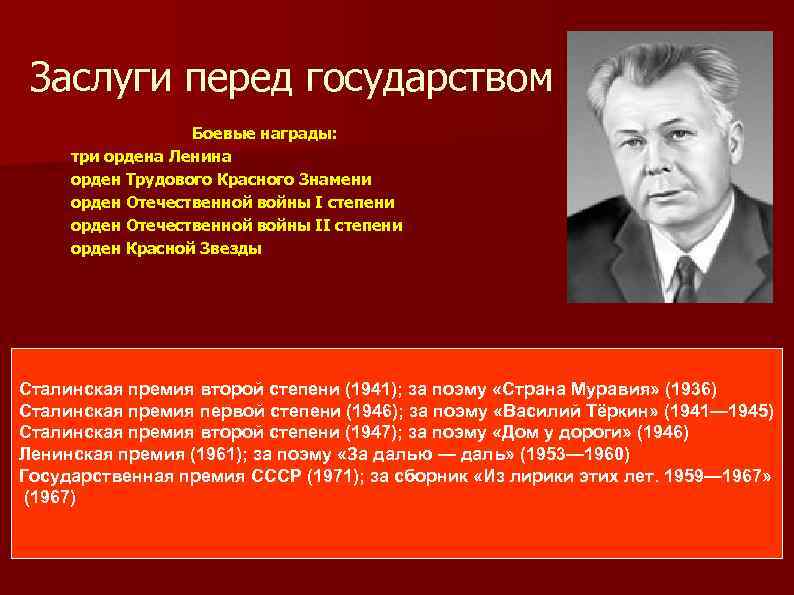 Заслуги перед государством

Боевые награды:
три ордена Ленина
орден Трудового Красного Знамени
орден Отечественной войны I степени
орден Отечественной войны II степени
орден Красной Звезды

Сталинская премия второй степени (1941); за поэму «Страна Муравия» (1936)
Сталинская премия первой степени (1946); за поэму «Василий Тёркин» (1941—1945)
Сталинская премия второй степени (1947); за поэму «Дом у дороги» (1946)
Ленинская премия (1961); за поэму «За далью — даль» (1953—1960)
Государственная премия СССР (1971); за сборник «Из лирики этих лет. 1959—1967» (1967)